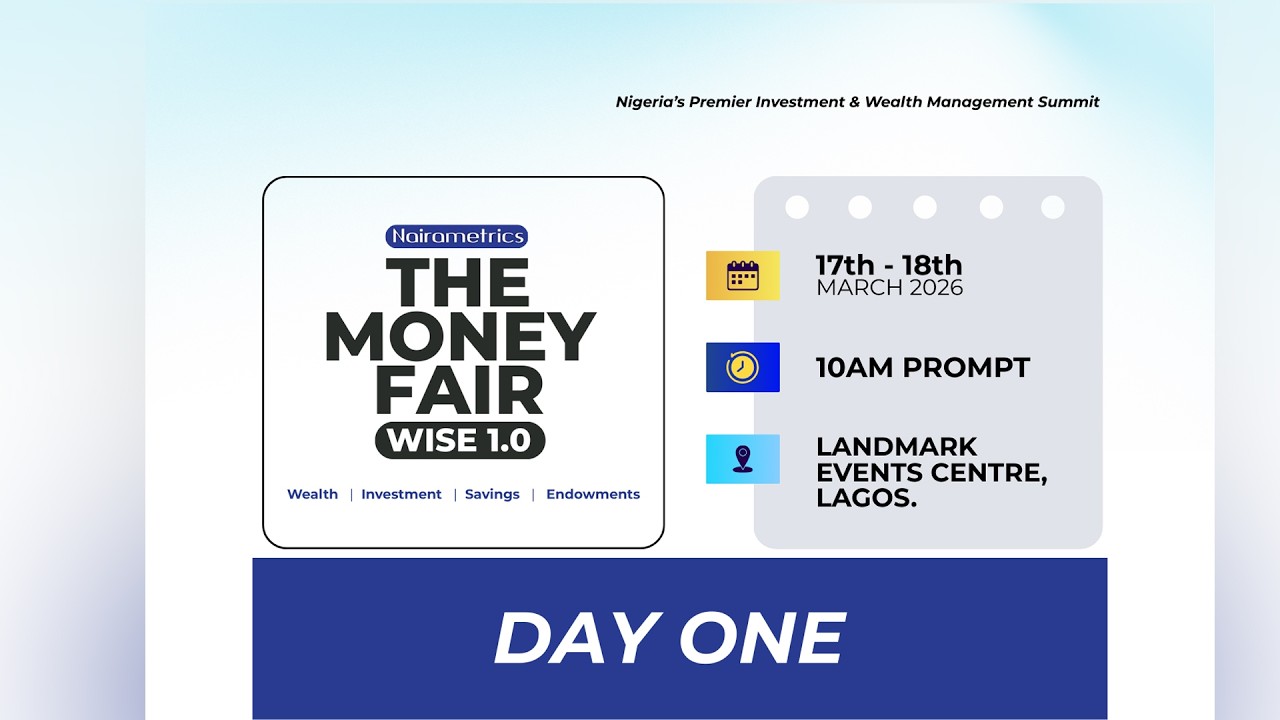 Nigeria's Premier Investment & Wealth Management Summit

Nairametrics
THE MONEY FAIR
WISE 1.0
Wealth | Investment | Savings | Endowments

17th - 18th
MARCH 2026

10AM PROMPT

LANDMARK EVENTS CENTRE, LAGOS.

DAY ONE